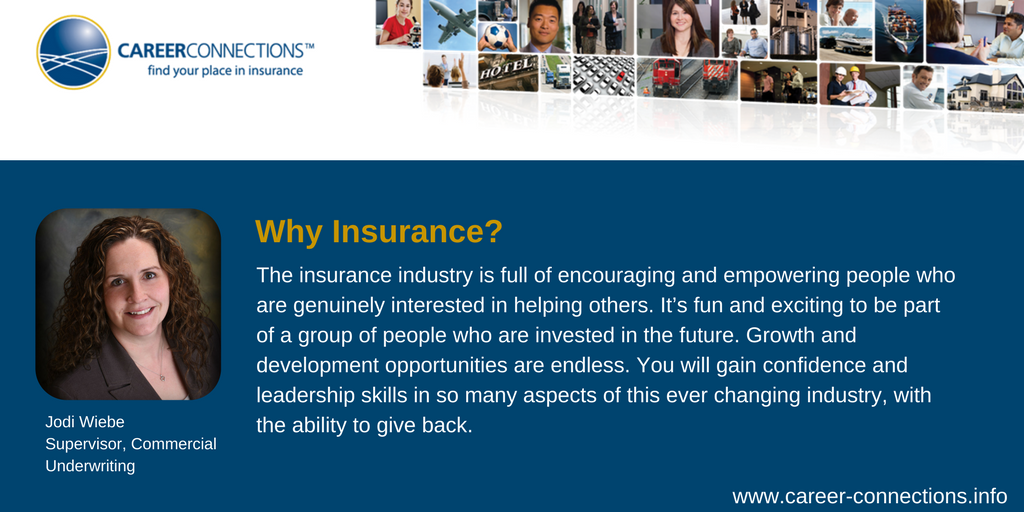 CAREERCONNECTIONS™
find your place in insurance

HOTEL

Why Insurance?

The insurance industry is full of encouraging and empowering people who are genuinely interested in helping others. It's fun and exciting to be part of a group of people who are invested in the future. Growth and development opportunities are endless. You will gain confidence and leadership skills in so many aspects of this ever changing industry, with the ability to give back.

Jodi Wiebe
Supervisor, Commercial Underwriting

www.career-connections.info